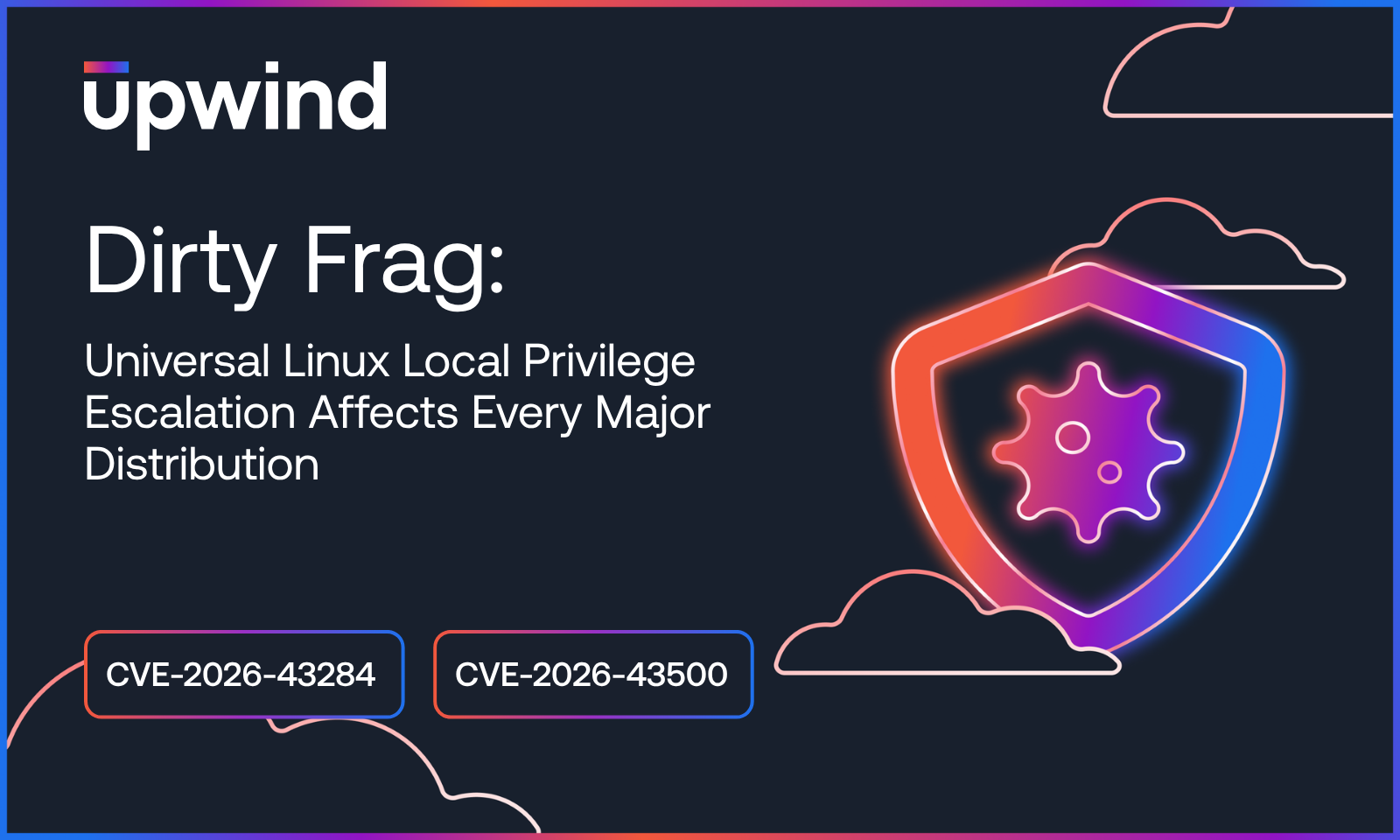 upwind

Dirty Frag:

Universal Linux Local Privilege Escalation Affects Every Major Distribution

CVE-2026-43284

CVE-2026-43500